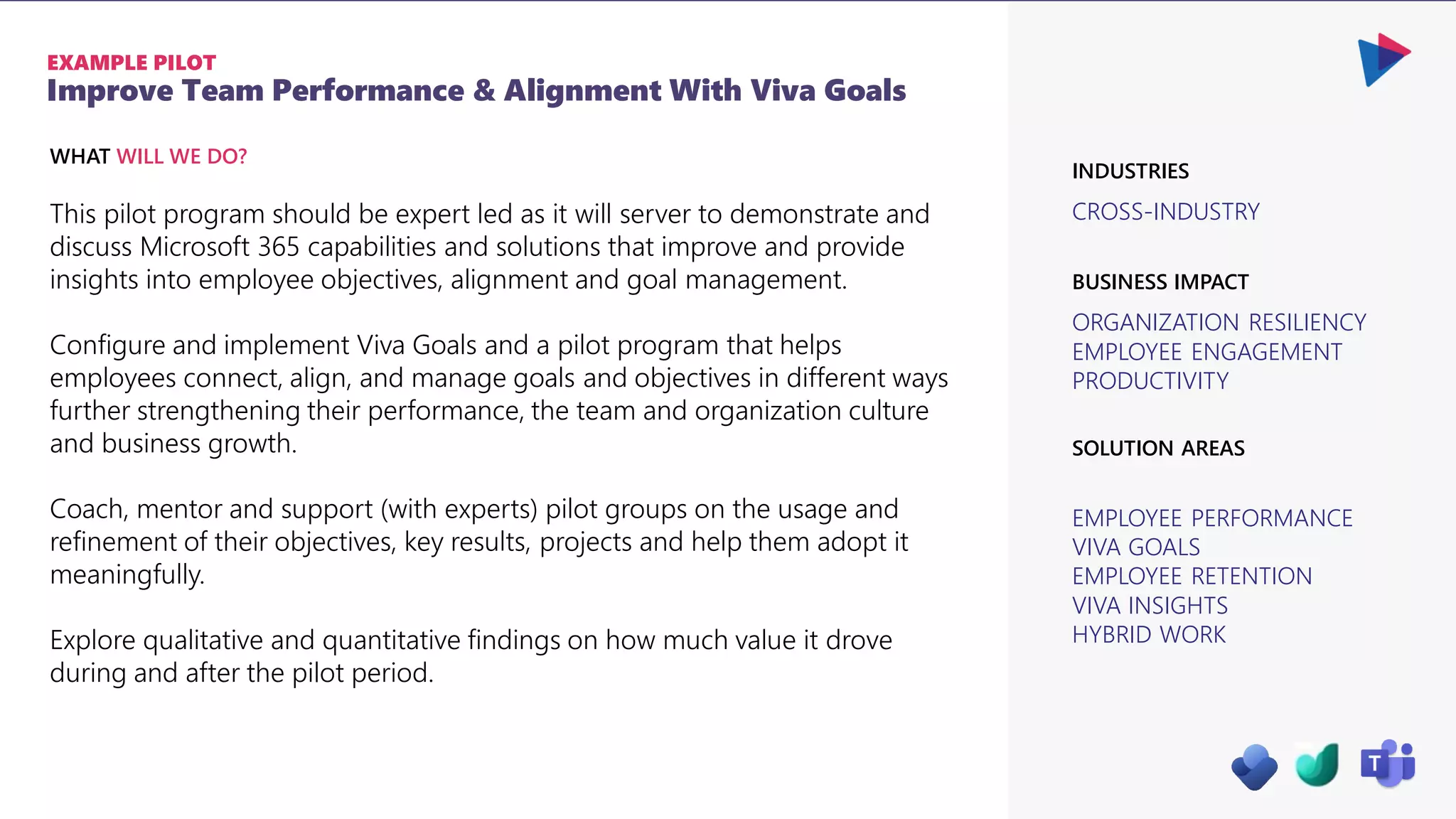 EXAMPLE PILOT
Improve Team Performance & Alignment With Viva Goals

WHAT WILL WE DO?

This pilot program should be expert led as it will server to demonstrate and discuss Microsoft 365 capabilities and solutions that improve and provide insights into employee objectives, alignment and goal management.

Configure and implement Viva Goals and a pilot program that helps employees connect, align, and manage goals and objectives in different ways further strengthening their performance, the team and organization culture and business growth.

Coach, mentor and support (with experts) pilot groups on the usage and refinement of their objectives, key results, projects and help them adopt it meaningfully.

Explore qualitative and quantitative findings on how much value it drove during and after the pilot period.

INDUSTRIES

CROSS-INDUSTRY

BUSINESS IMPACT

ORGANIZATION RESILIENCY
EMPLOYEE ENGAGEMENT
PRODUCTIVITY

SOLUTION AREAS

EMPLOYEE PERFORMANCE
VIVA GOALS
EMPLOYEE RETENTION
VIVA INSIGHTS
HYBRID WORK

T